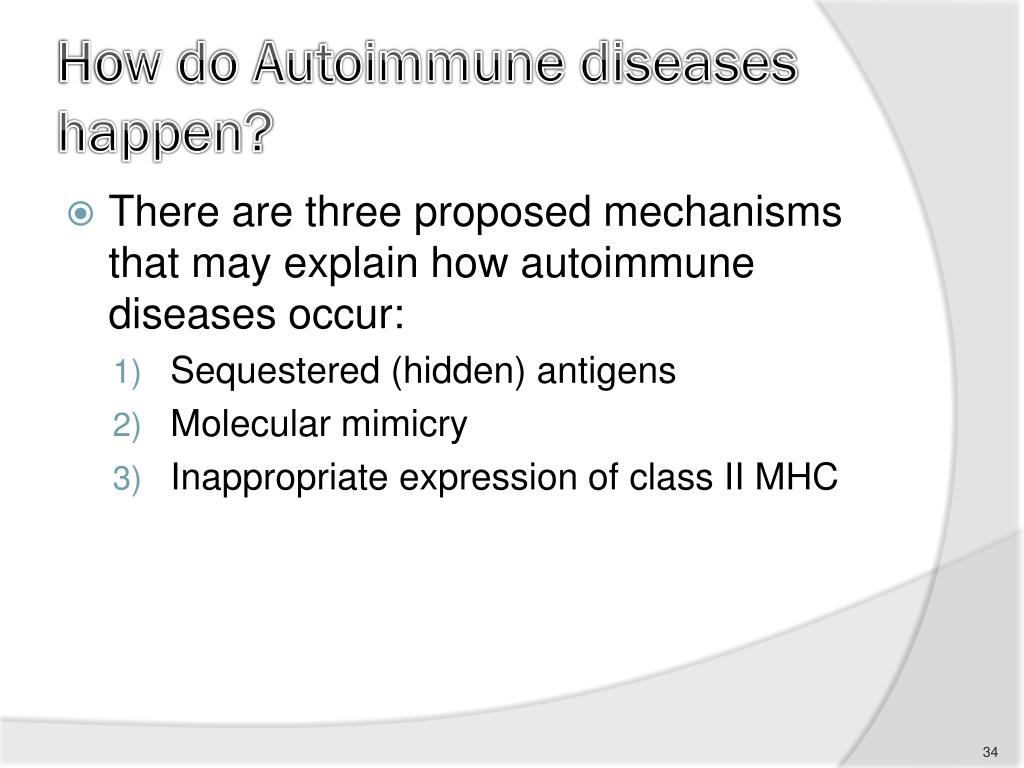 How do Autoimmune diseases happen?

There are three proposed mechanisms that may explain how autoimmune diseases occur:

1) Sequestered (hidden) antigens
2) Molecular mimicry
3) Inappropriate expression of class II MHC

34